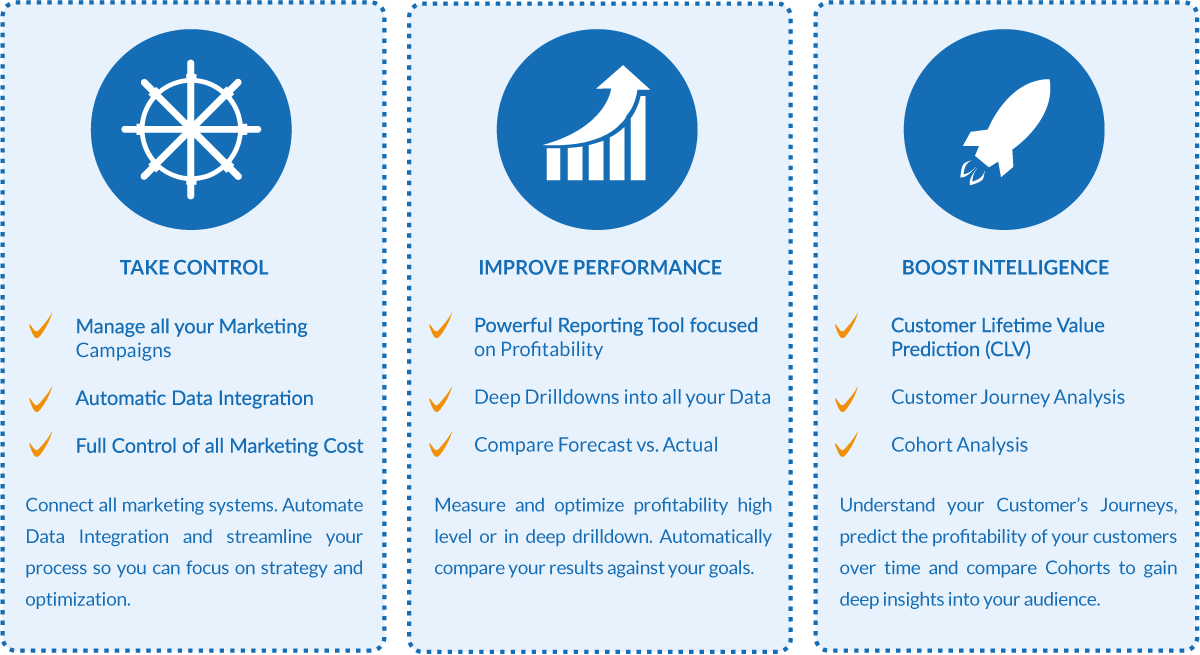 TAKE CONTROL

Manage all your Marketing Campaigns

Automatic Data Integration

Full Control of all Marketing Cost

Connect all marketing systems. Automate Data Integration and streamline your process so you can focus on strategy and optimization.

IMPROVE PERFORMANCE

Powerful Reporting Tool focused on Profitability

Deep Drilldowns into all your Data

Compare Forecast vs. Actual

Measure and optimize profitability high level or in deep drilldown. Automatically compare your results against your goals.

BOOST INTELLIGENCE

Customer Lifetime Value Prediction (CLV)

Customer Journey Analysis

Cohort Analysis

Understand your Customer's Journeys, predict the profitability of your customers over time and compare Cohorts to gain deep insights into your audience.